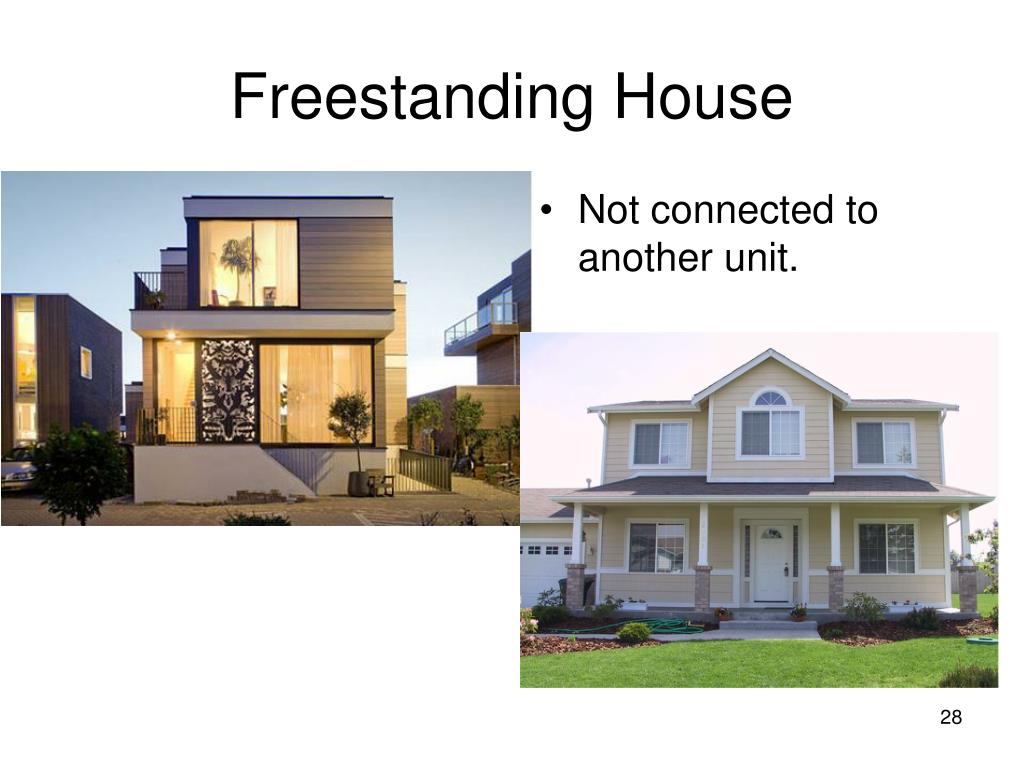 Freestanding House

• Not connected to another unit.

28